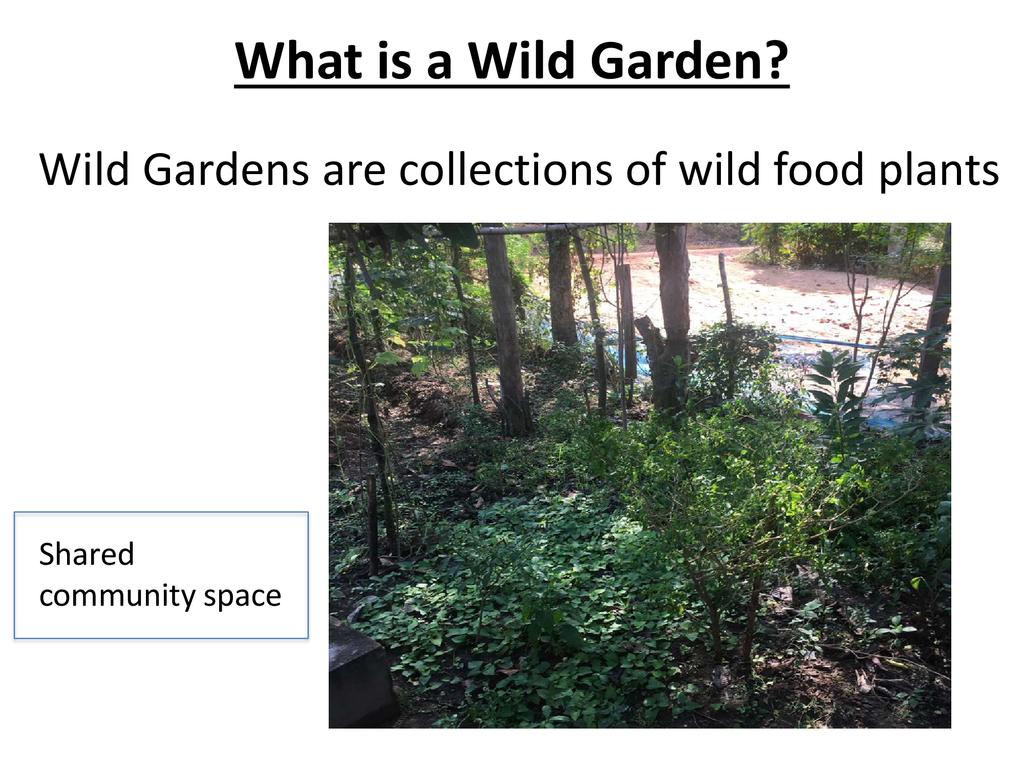 What is a Wild Garden?

Wild Gardens are collections of wild food plants

Shared community space